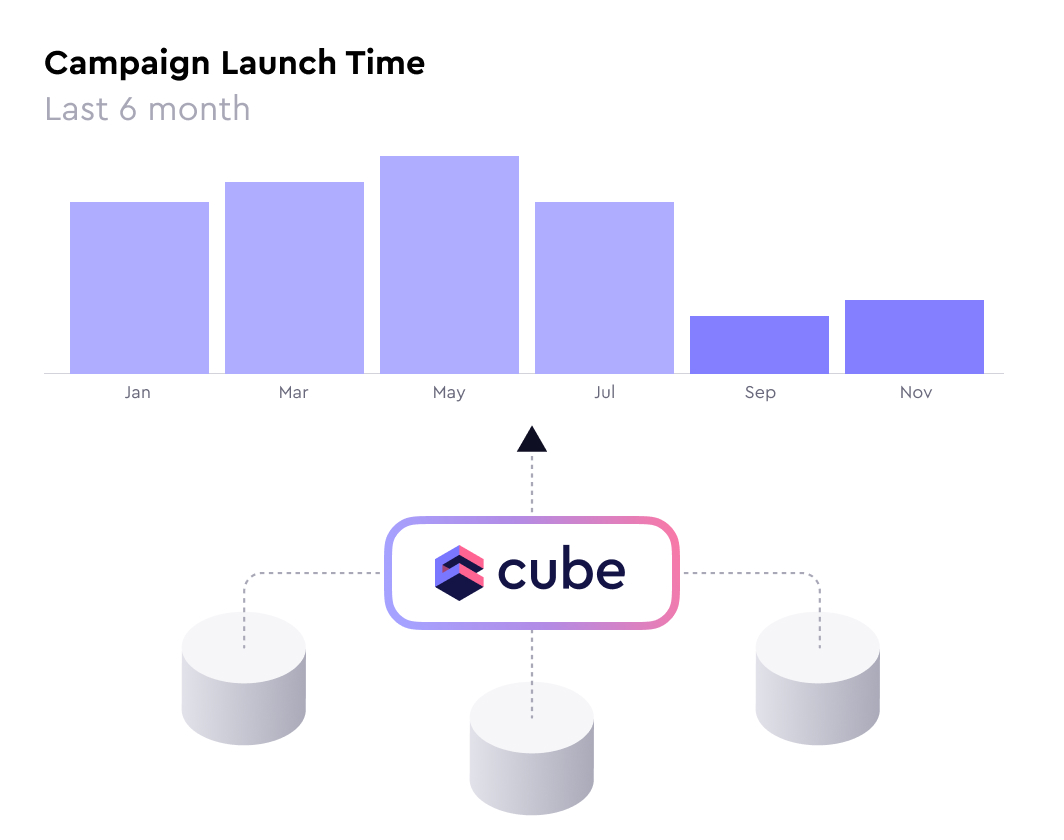 Campaign Launch Time
Last 6 month

Jan Mar May Jul Sep Nov

cube